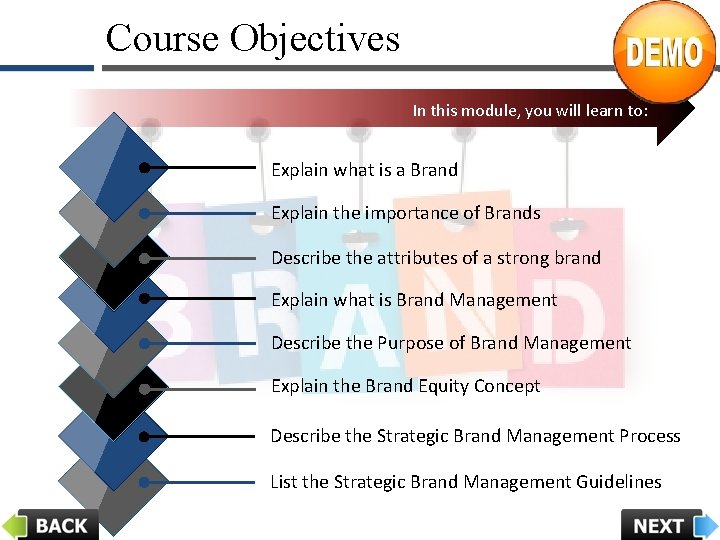 Course Objectives

DEMO

In this module, you will learn to:

Explain what is a Brand

Explain the importance of Brands

Describe the attributes of a strong brand

Explain what is Brand Management

Describe the Purpose of Brand Management

Explain the Brand Equity Concept

Describe the Strategic Brand Management Process

List the Strategic Brand Management Guidelines

BRAND

BACK

NEXT